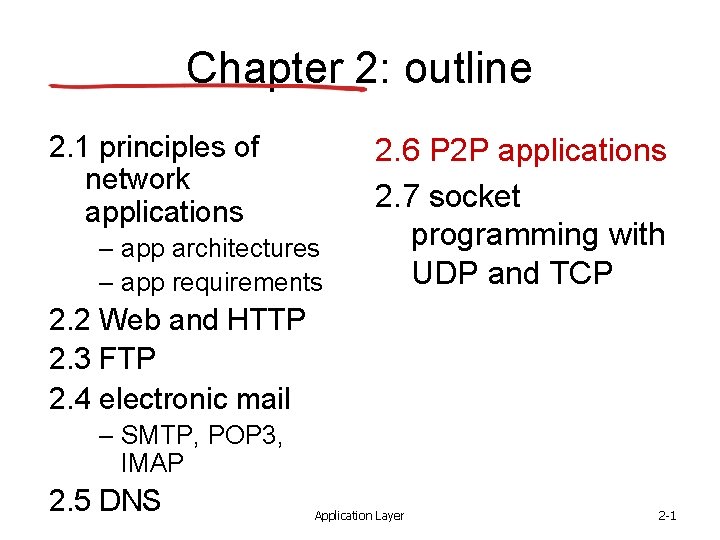 Chapter 2: outline

2.1 principles of network applications
– app architectures
– app requirements

2.2 Web and HTTP

2.3 FTP

2.4 electronic mail
– SMTP, POP3, IMAP

2.5 DNS

2.6 P2P applications

2.7 socket programming with UDP and TCP

Application Layer

2-1